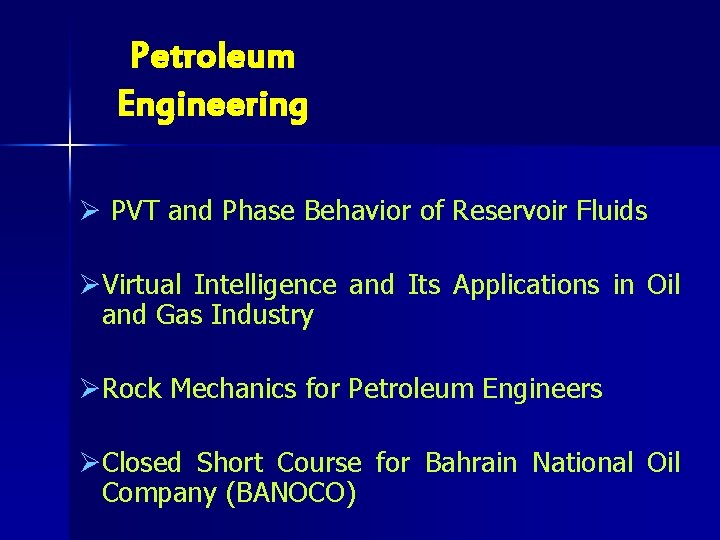 Petroleum Engineering

➢ PVT and Phase Behavior of Reservoir Fluids

➢ Virtual Intelligence and Its Applications in Oil and Gas Industry

➢ Rock Mechanics for Petroleum Engineers

➢ Closed Short Course for Bahrain National Oil Company (BANOCO)